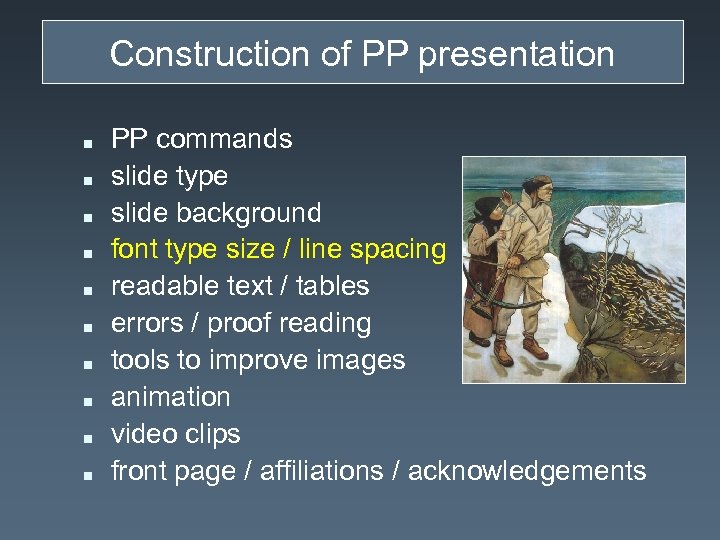 Construction of PP presentation

- PP commands
- slide type
- slide background
- font type size / line spacing
- readable text / tables
- errors / proof reading
- tools to improve images
- animation
- video clips
- front page / affiliations / acknowledgements